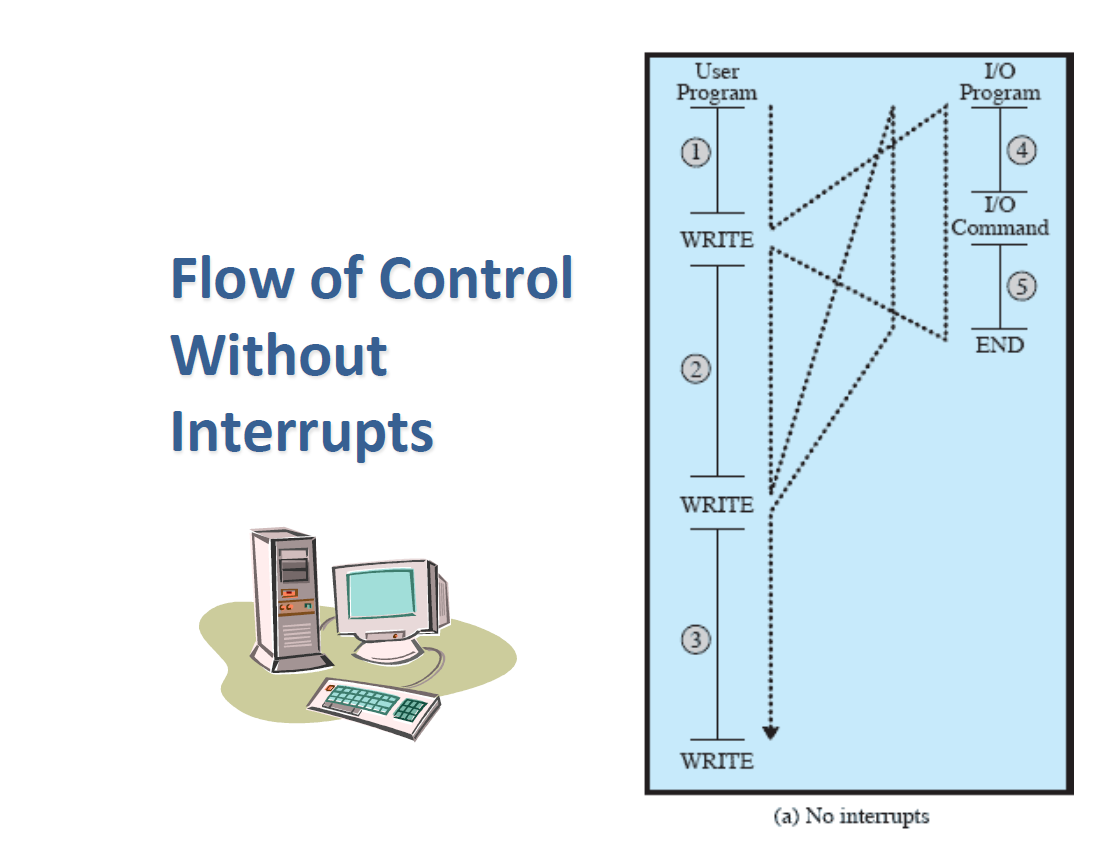 Flow of Control Without Interrupts

User Program

1

WRITE

2

WRITE

3

WRITE

I/O Program

4

I/O Command

5

END

(a) No interrupts